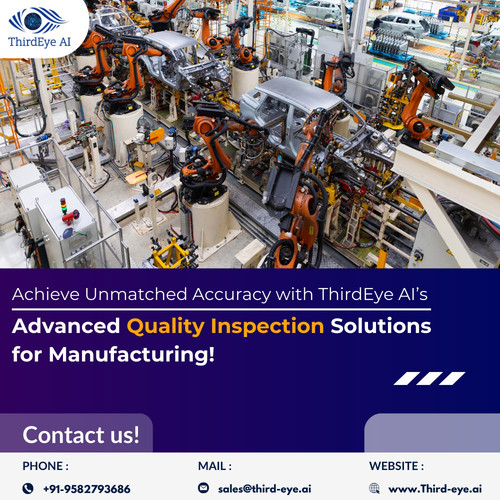 ThirdEye AI

Achieve Unmatched Accuracy with ThirdEye AI's

Advanced Quality Inspection Solutions for Manufacturing!

Contact us!

PHONE :

+91-9582793686

MAIL :

sales@third-eye.ai

WEBSITE :

www.Third-eye.ai